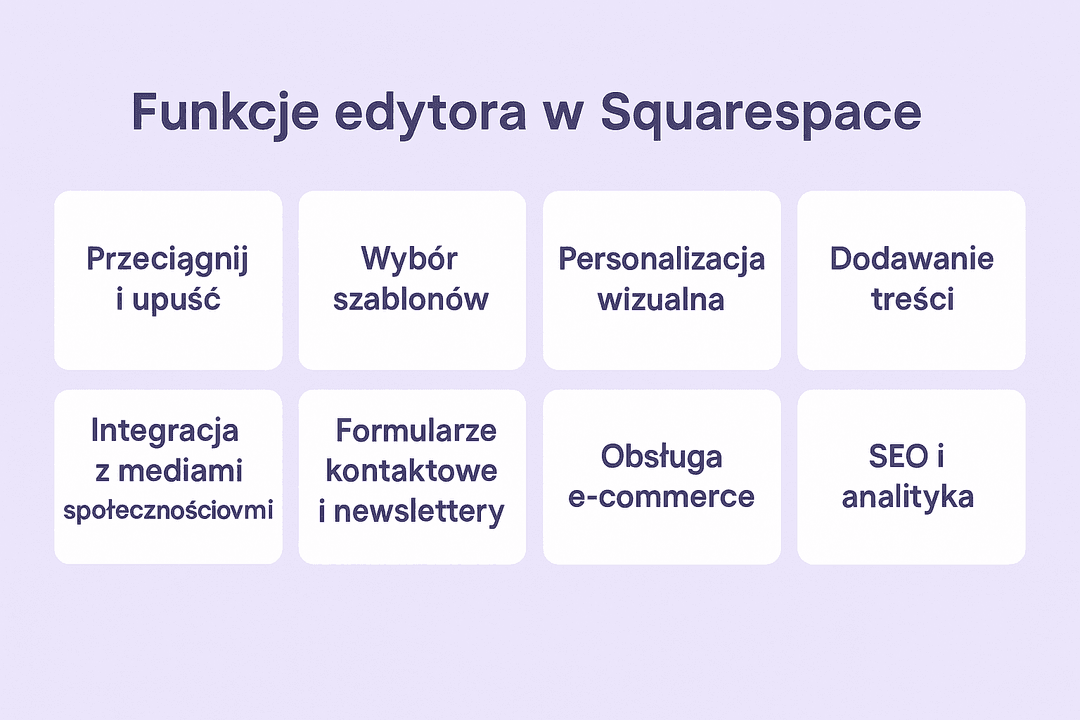 Funkcje edytora w Squarespace

Przeciągnij i upuść

Wybór szablonów

Personalizacja wizualna

Dodawanie treści

Integracja z mediami społecznościovmi

Formularze kontaktowe i newslettery

Obsługa e-commerce

SEO i analityka